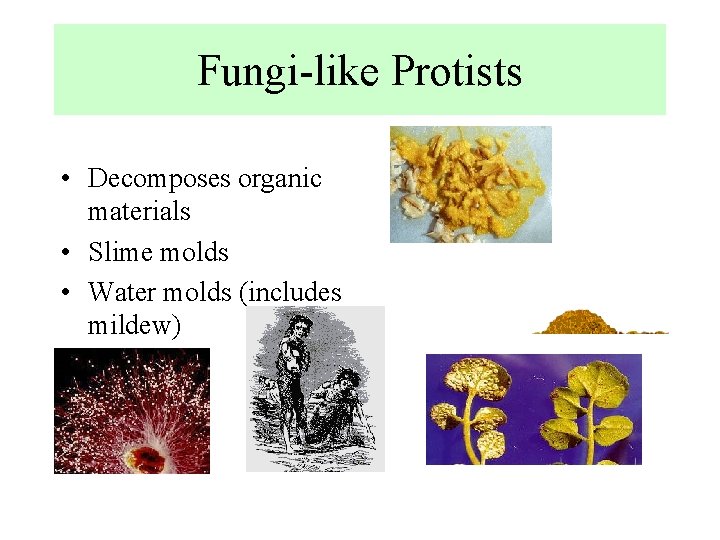 Fungi-like Protists

• Decomposes organic materials
• Slime molds
• Water molds (includes mildew)